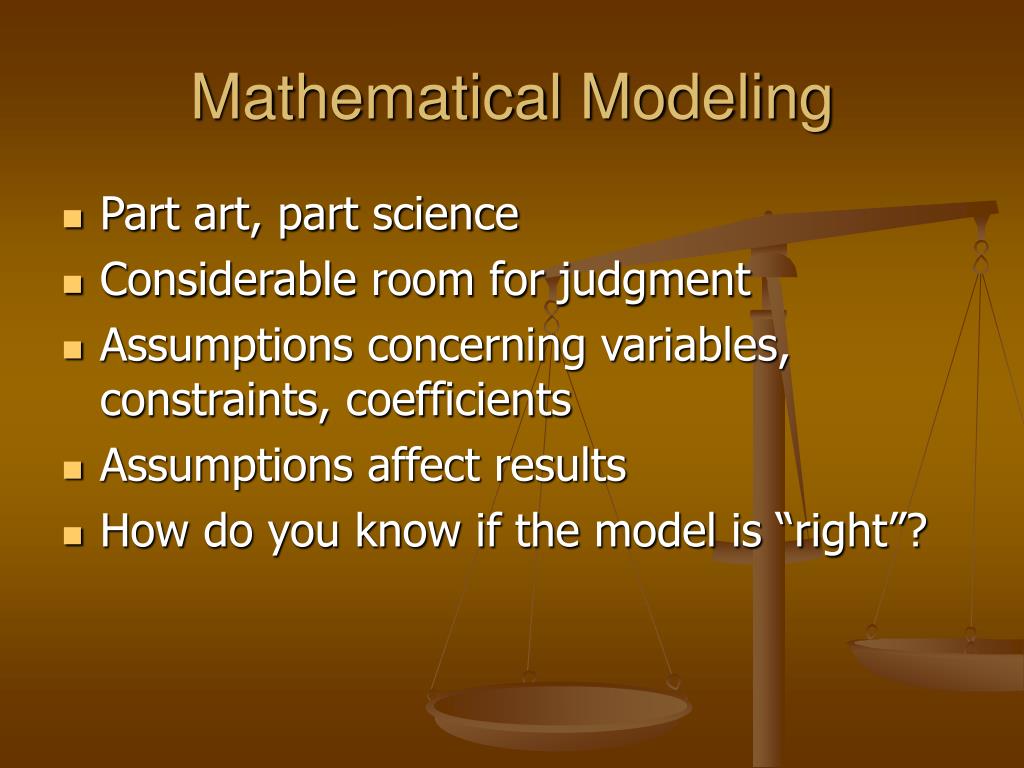 Mathematical Modeling

- Part art, part science
- Considerable room for judgment
- Assumptions concerning variables, constraints, coefficients
- Assumptions affect results
- How do you know if the model is “right”?